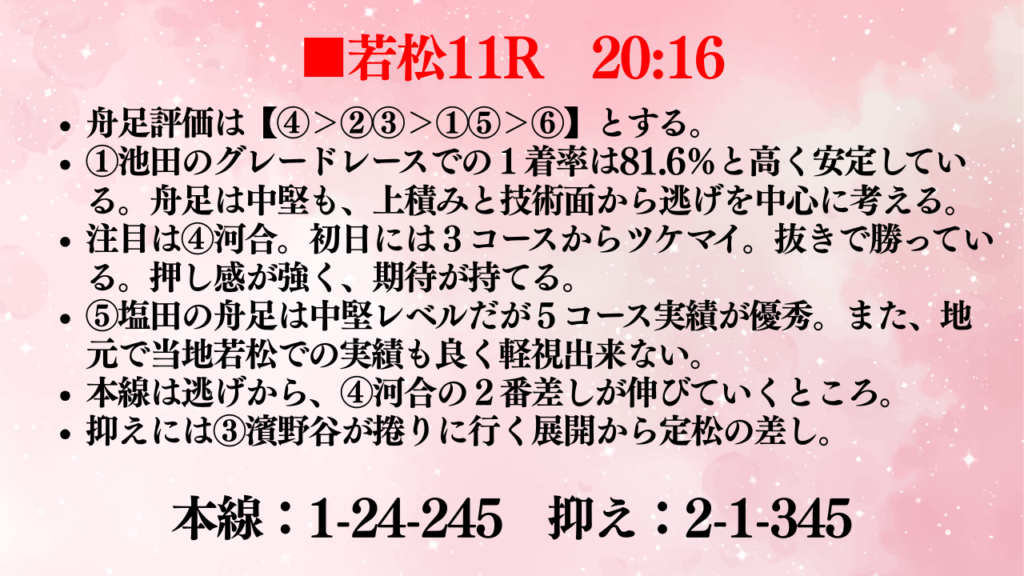 ■若松11R　20:16

• 舟足評価は【④＞②③＞①⑤＞⑥】とする。
• ①池田のグレードレースでの１着率は81.6%と高く安定している。舟足は中堅も、上積みと技術面から逃げを中心に考える。
• 注目は④河合。初日には３コースからツケマイ。抜きで勝っている。押し感が強く、期待が持てる。
• ⑤塩田の舟足は中堅レベルだが５コース実績が優秀。また、地元で当地若松での実績も良く軽視出来ない。
• 本線は逃げから、④河合の２番差しが伸びていくところ。
• 抑えには③濱野谷が捲りに行く展開から定松の差し。

本線：1-24-245　抑え：2-1-345